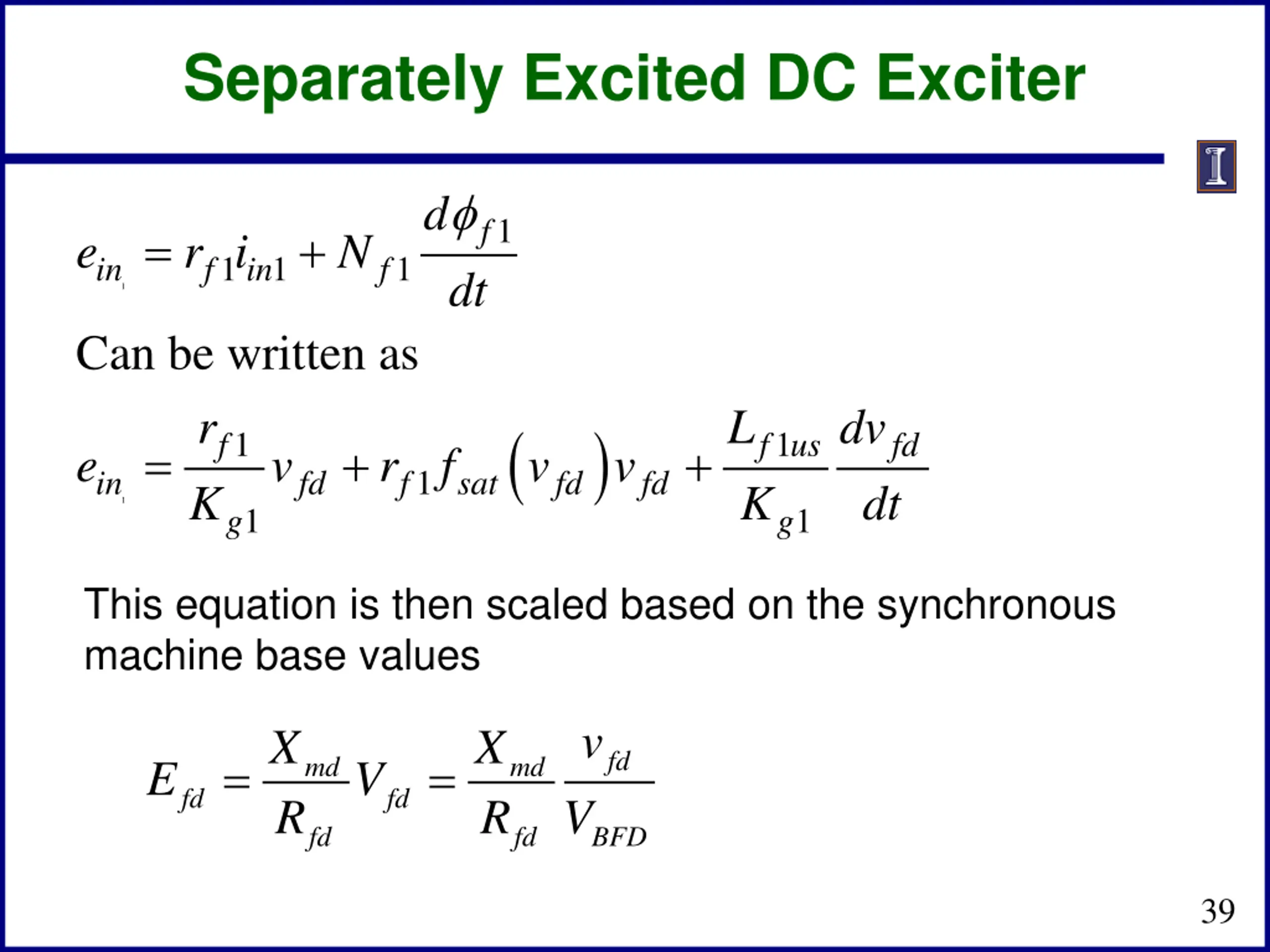 Separately Excited DC Exciter

$e_{in_1} = r_{f1} i_{in1} + N_{f1} \frac{d\phi_{f1}}{dt}$

Can be written as

$e_{in_1} = \frac{r_{f1}}{K_{g1}} v_{fd} + r_{f1} f_{sat}\left(v_{fd}\right) v_{fd} + \frac{L_{f1us}}{K_{g1}} \frac{dv_{fd}}{dt}$

This equation is then scaled based on the synchronous machine base values

$E_{fd} = \frac{X_{md}}{R_{fd}} V_{fd} = \frac{X_{md}}{R_{fd}} \frac{v_{fd}}{V_{BFD}}$

39